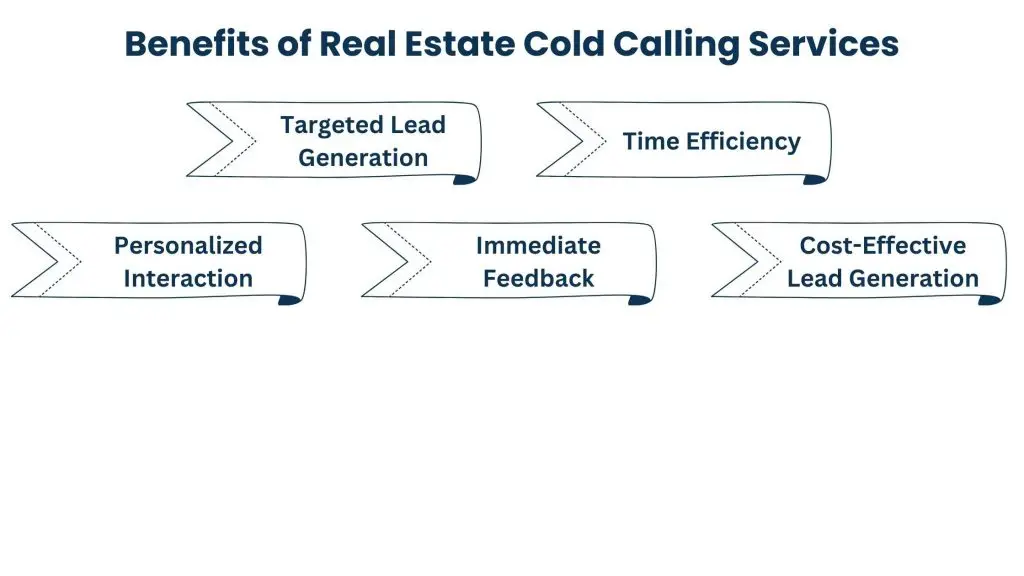 Benefits of Real Estate Cold Calling Services

Targeted Lead Generation

Time Efficiency

Personalized Interaction

Immediate Feedback

Cost-Effective Lead Generation